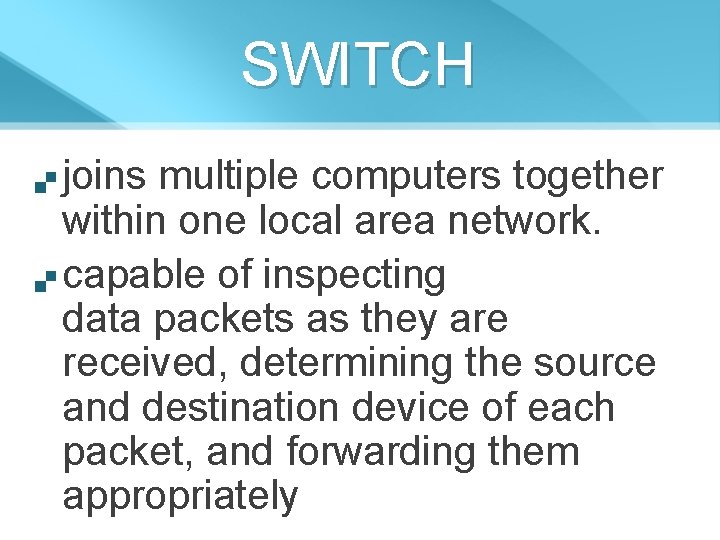 SWITCH

joins multiple computers together within one local area network.

capable of inspecting data packets as they are received, determining the source and destination device of each packet, and forwarding them appropriately